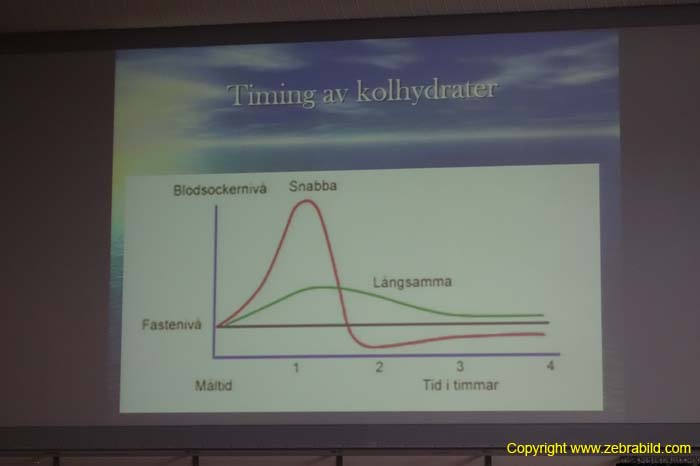 Timing av kolhydrater

Blodsockernivå
Snabba
Långsamma
Fastenivå
1
2
3
4
Måltid
Tid i timmar

Copyright www.zebrabild.com